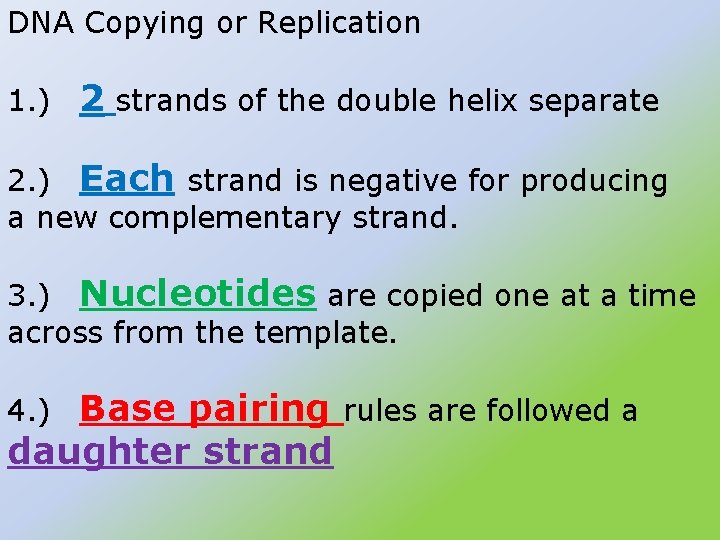 DNA Copying or Replication

1.) 2 strands of the double helix separate

2.) Each strand is negative for producing a new complementary strand.

3.) Nucleotides are copied one at a time across from the template.

4.) Base pairing rules are followed a daughter strand